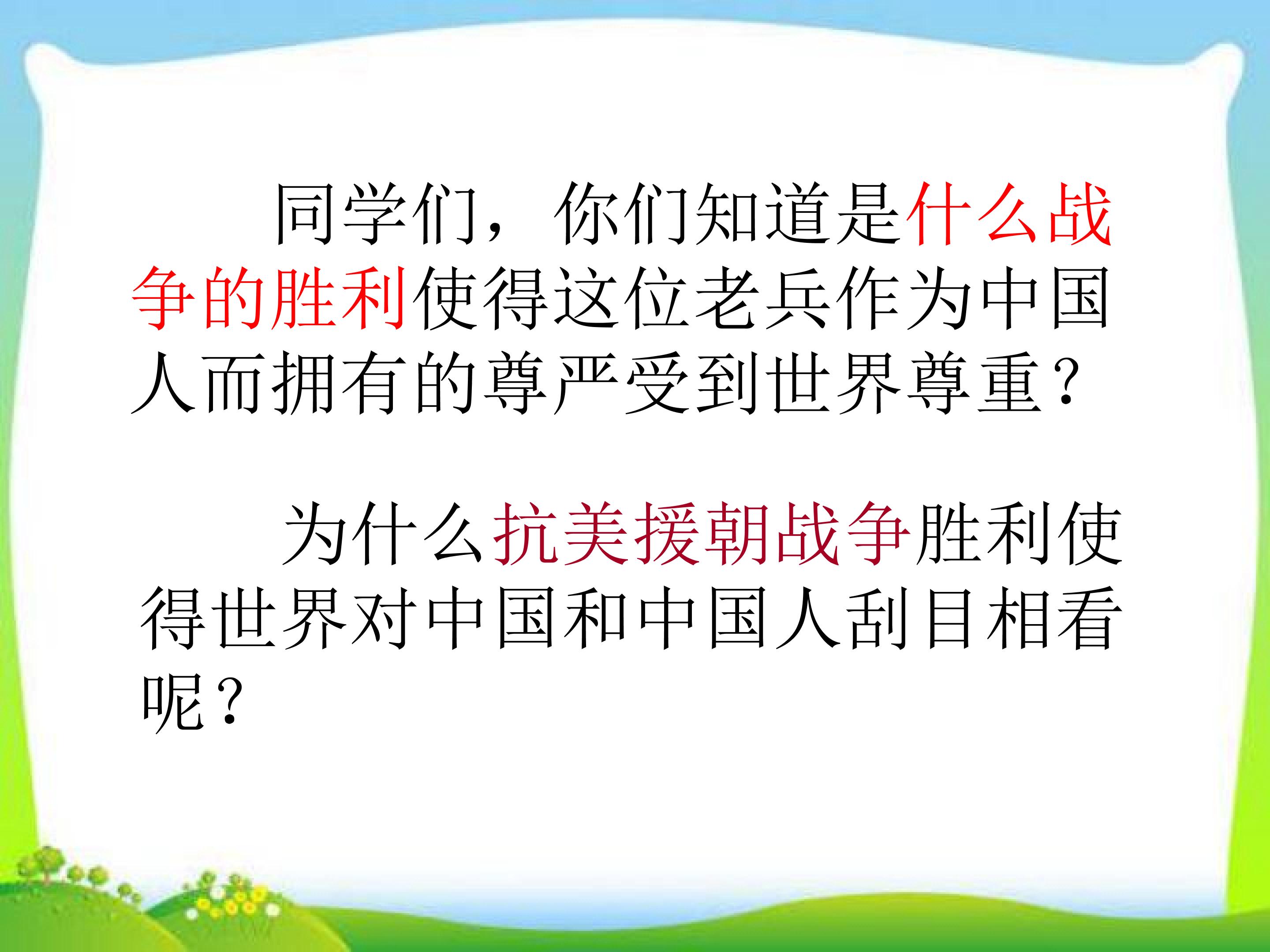 同学们，你们知道是什么战争的胜利使得这位老兵作为中国人而拥有的尊严受到世界尊重？

为什么抗美援朝战争胜利使得世界对中国和中国人刮目相看呢？